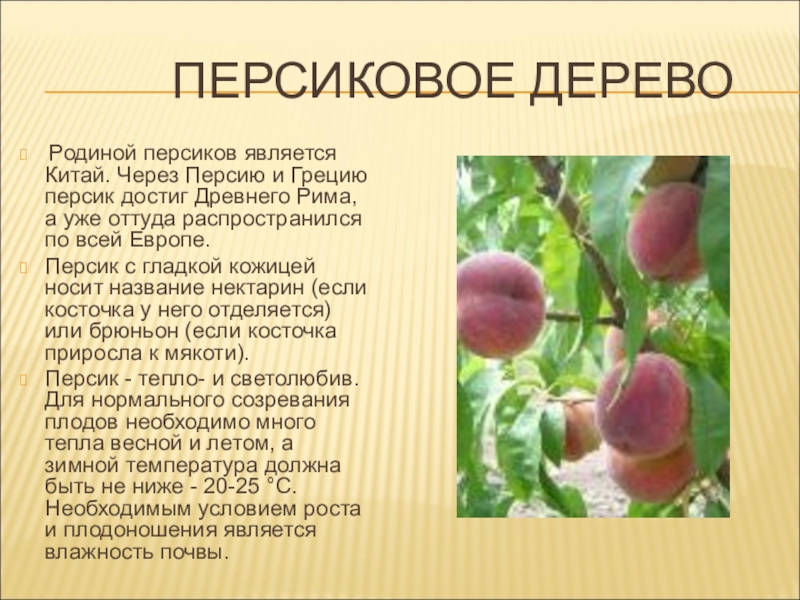 ПЕРСИКОВОЕ ДЕРЕВО

Родиной персиков является Китай. Через Персию и Грецию персик достиг Древнего Рима, а уже оттуда распространился по всей Европе.

Персик с гладкой кожицей носит название нектарин (если косточка у него отделяется) или брюньон (если косточка приросла к мякоти).

Персик - тепло- и светолюбив. Для нормального созревания плодов необходимо много тепла весной и летом, а зимной температура должна быть не ниже - 20-25 °С. Необходимым условием роста и плодоношения является влажность почвы.